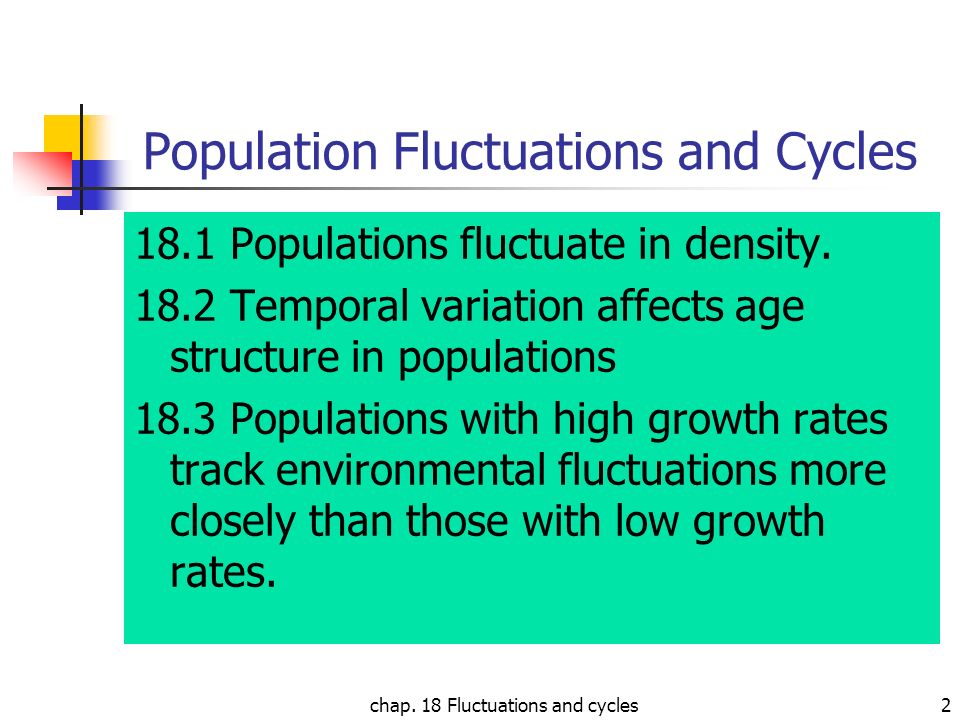 Population Fluctuations and Cycles

18.1 Populations fluctuate in density.

18.2 Temporal variation affects age structure in populations

18.3 Populations with high growth rates track environmental fluctuations more closely than those with low growth rates.

chap. 18 Fluctuations and cycles

2